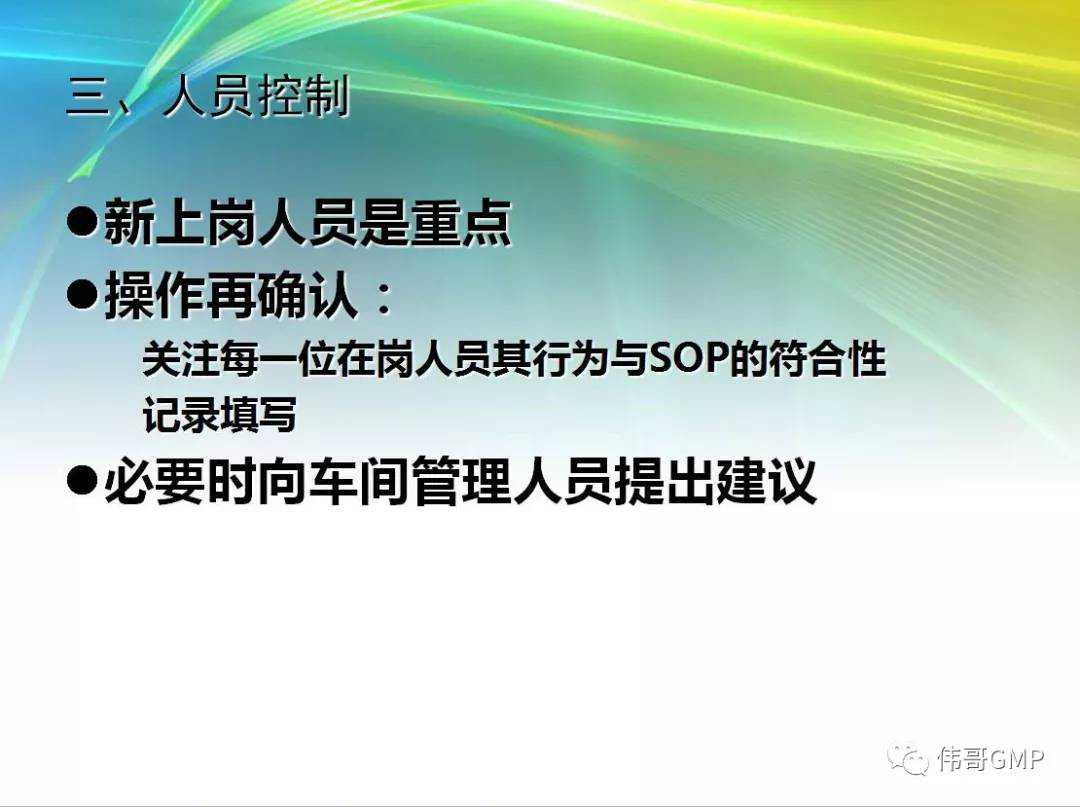 三、人员控制

●新上岗人员是重点

●操作再确认：

关注每一位在岗人员其行为与SOP的符合性

记录填写

●必要时向车间管理人员提出建议

伟哥GMP